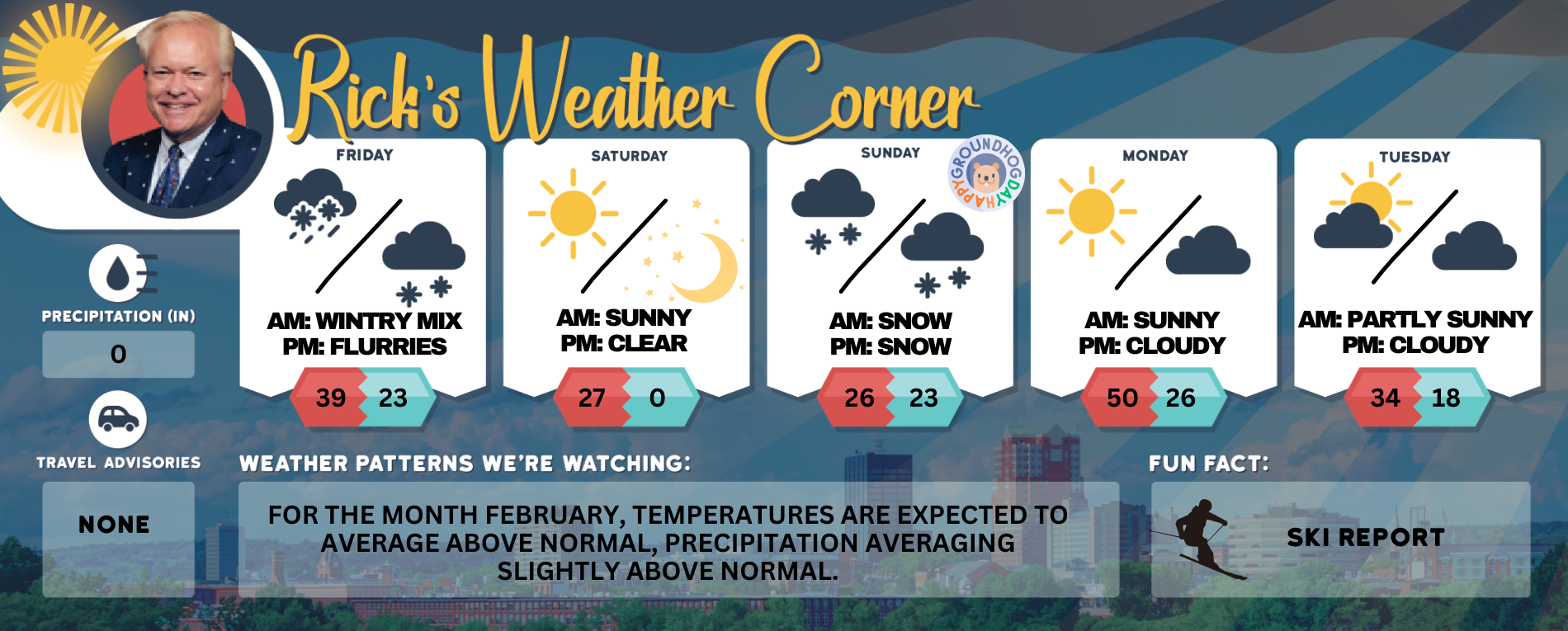 Rick's Weather Corner

PRECIPITATION (IN)
0

TRAVEL ADVISORIES
NONE

FRIDAY
AM: WINTRY MIX
PM: FLURRIES
39 23

SATURDAY
AM: SUNNY
PM: CLEAR
27 0

SUNDAY
HAPPY GROUNDHOG DAY
AM: SNOW
PM: SNOW
26 23

MONDAY
AM: SUNNY
PM: CLOUDY
50 26

TUESDAY
AM: PARTLY SUNNY
PM: CLOUDY
34 18

WEATHER PATTERNS WE'RE WATCHING:
FOR THE MONTH FEBRUARY, TEMPERATURES ARE EXPECTED TO AVERAGE ABOVE NORMAL, PRECIPITATION AVERAGING SLIGHTLY ABOVE NORMAL.

FUN FACT:
SKI REPORT